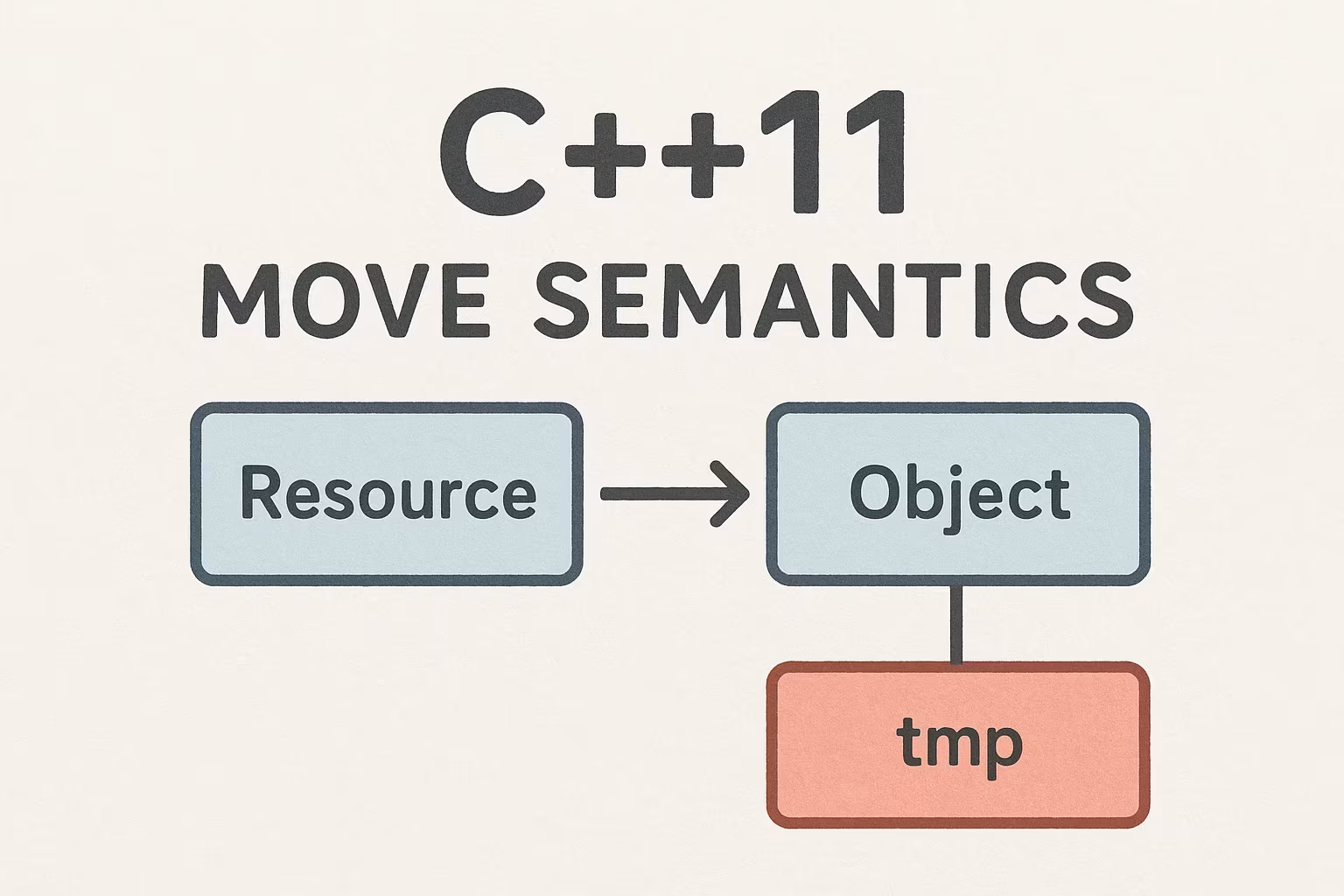 C++11
MOVE SEMANTICS

Resource

Object

tmp